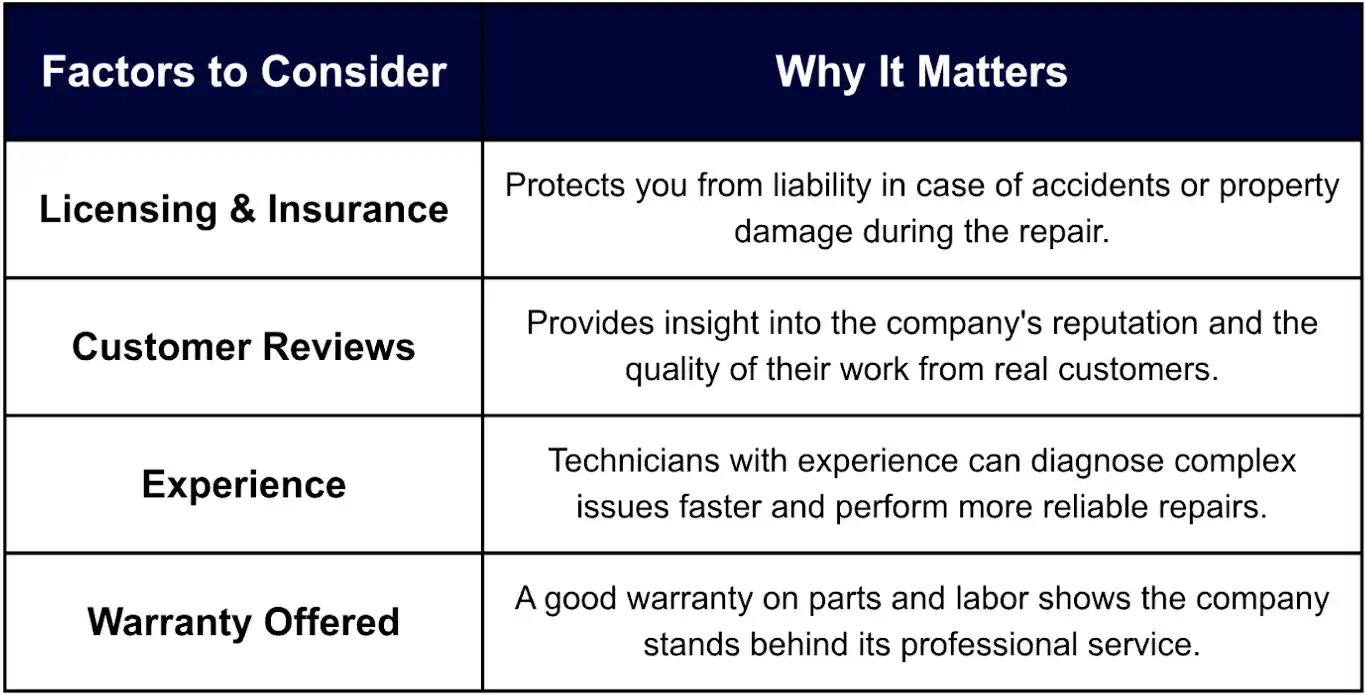 | Factors to Consider | Why It Matters |
|---|---|
| Licensing & Insurance | Protects you from liability in case of accidents or property damage during the repair. |
| Customer Reviews | Provides insight into the company's reputation and the quality of their work from real customers. |
| Experience | Technicians with experience can diagnose complex issues faster and perform more reliable repairs. |
| Warranty Offered | A good warranty on parts and labor shows the company stands behind its professional service. |